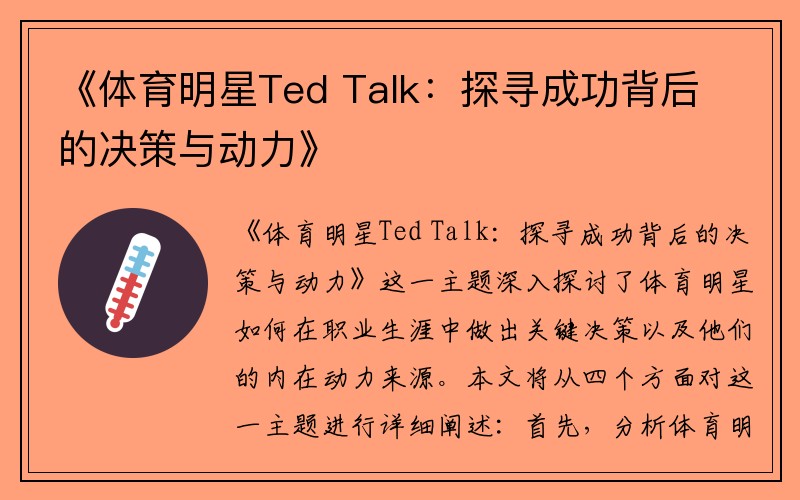 《体育明星Ted Talk：探寻成功背后的决策与动力》

《体育明星Ted Talk：探寻成功背后的决策与动力》这一主题深入探讨了体育明星如何在职业生涯中做出关键决策以及他们的内在动力来源。本文将从四个方面对这一主题进行详细阐述：首先，分析体育明